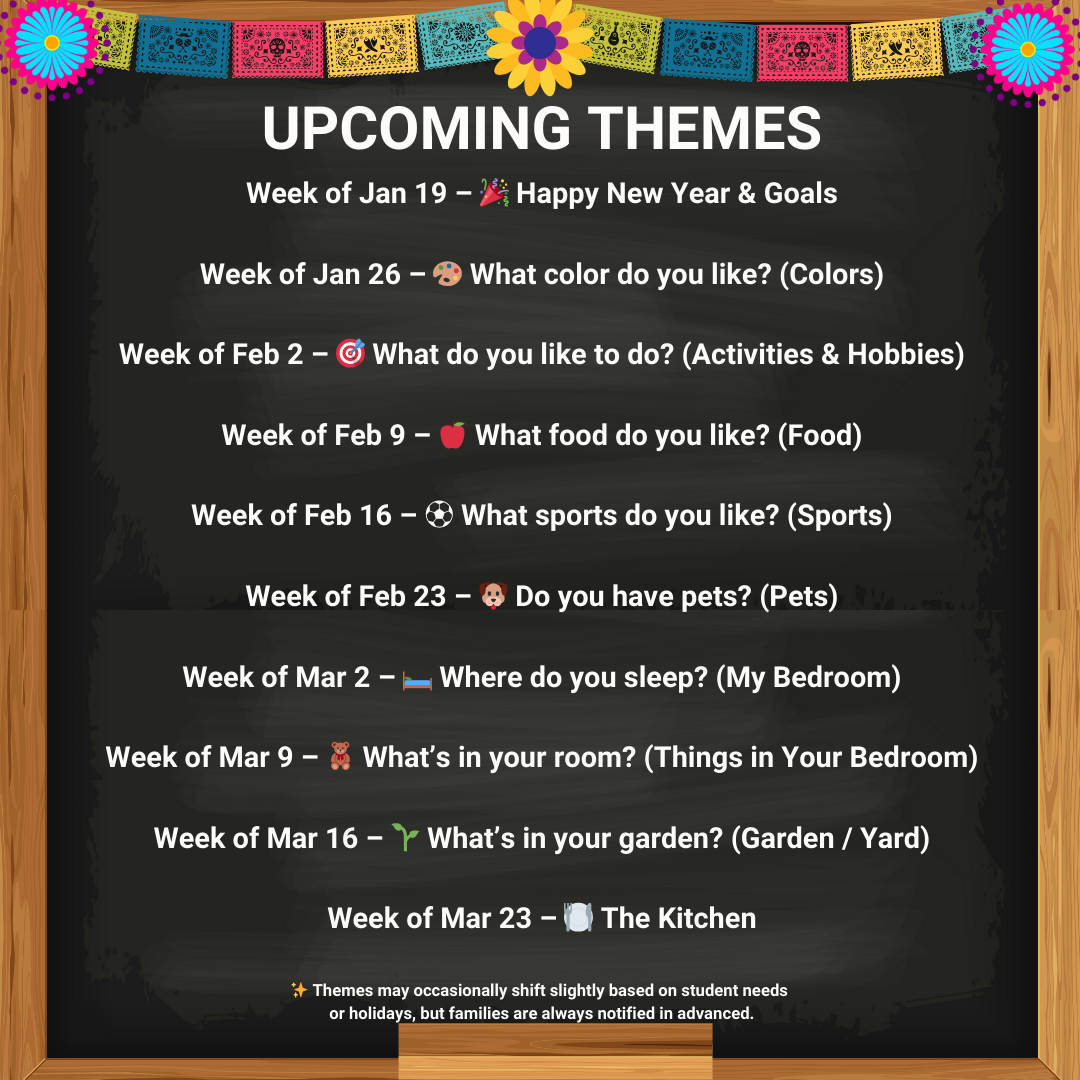 UPCOMING THEMES

Week of Jan 19 – 🎉 Happy New Year & Goals

Week of Jan 26 – 🎨 What color do you like? (Colors)

Week of Feb 2 – 🎯 What do you like to do? (Activities & Hobbies)

Week of Feb 9 – 🍎 What food do you like? (Food)

Week of Feb 16 – ⚽ What sports do you like? (Sports)

Week of Feb 23 – 🐶 Do you have pets? (Pets)

Week of Mar 2 – 🛏️ Where do you sleep? (My Bedroom)

Week of Mar 9 – 🧸 What's in your room? (Things in Your Bedroom)

Week of Mar 16 – 🌱 What's in your garden? (Garden / Yard)

Week of Mar 23 – 🍽️ The Kitchen

✨ Themes may occasionally shift slightly based on student needs or holidays, but families are always notified in advanced.